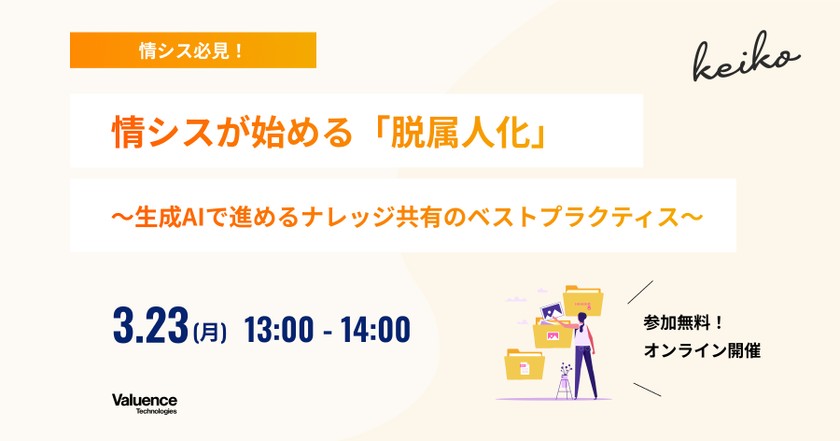 情シス必見！

keiko

情シスが始める「脱属人化」

〜生成AIで進めるナレッジ共有のベストプラクティス〜

3.23(月) 13:00 - 14:00

参加無料！
オンライン開催

Valuence Technologies